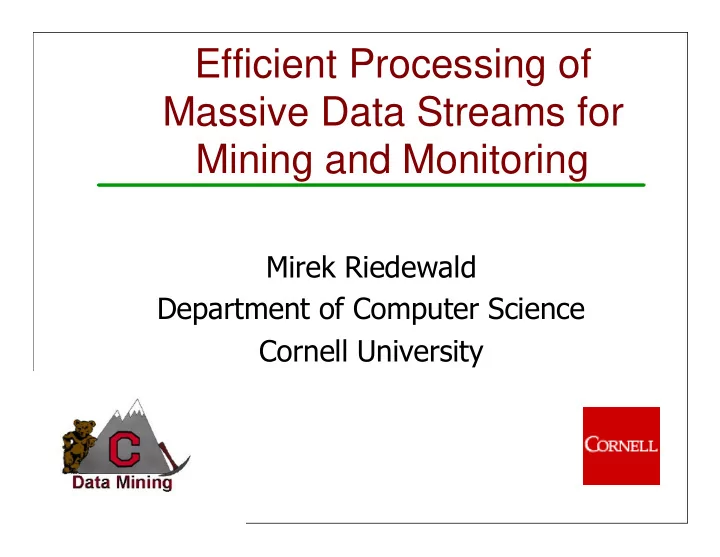 Efficient Processing of Massive Data Streams for Mining and Monitoring

Mirek Riedewald
Department of Computer Science
Cornell University

C
Data Mining

CORNELL